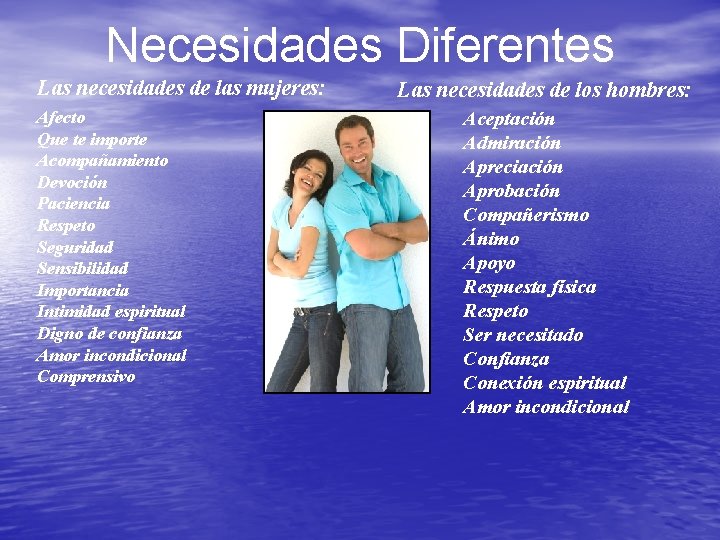 Necesidades Diferentes

Las necesidades de las mujeres:

Afecto
Que te importe
Acompañamiento
Devoción
Paciencia
Respeto
Seguridad
Sensibilidad
Importancia
Intimidad espiritual
Digno de confianza
Amor incondicional
Comprensivo

Las necesidades de los hombres:

Aceptación
Admiración
Apreciación
Aprobación
Compañerismo
Ánimo
Apoyo
Respuesta física
Respeto
Ser necesitado
Confianza
Conexión espiritual
Amor incondicional